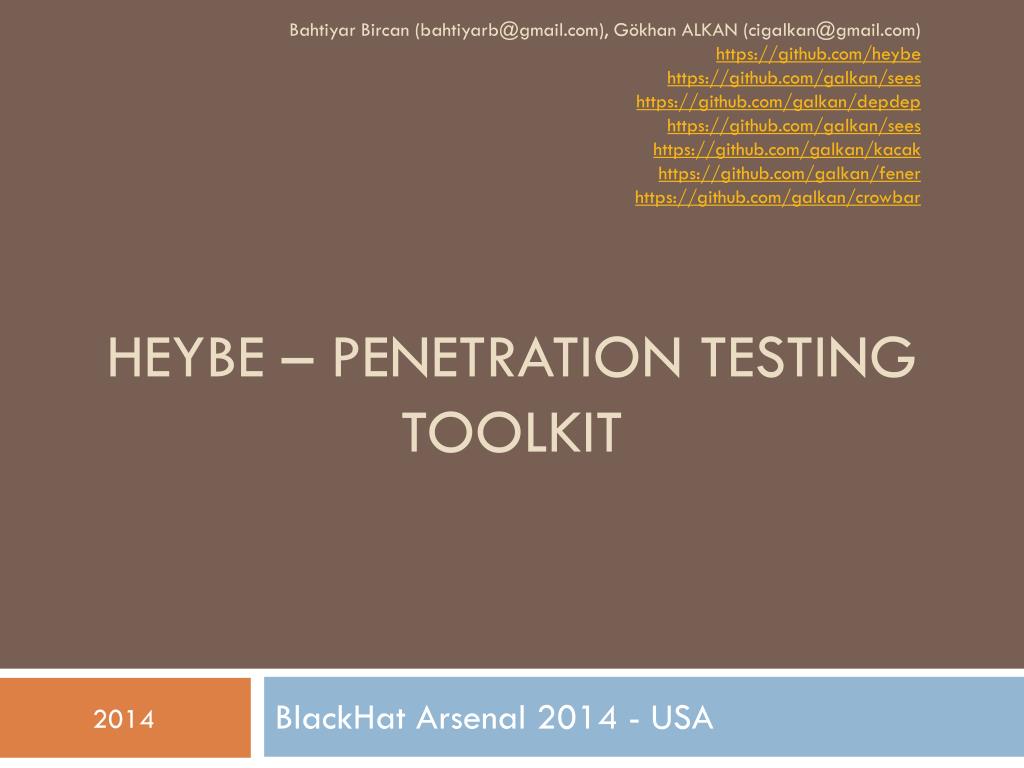 Bahtiyar Bircan (bahtiyarb@gmail.com), Gökhan ALKAN (cigalkan@gmail.com)
https://github.com/heybe
https://github.com/galkan/sees
https://github.com/galkan/depdep
https://github.com/galkan/sees
https://github.com/galkan/kacak
https://github.com/galkan/fener
https://github.com/galkan/crowbar

HEYBE – PENETRATION TESTING TOOLKIT

2014

BlackHat Arsenal 2014 - USA